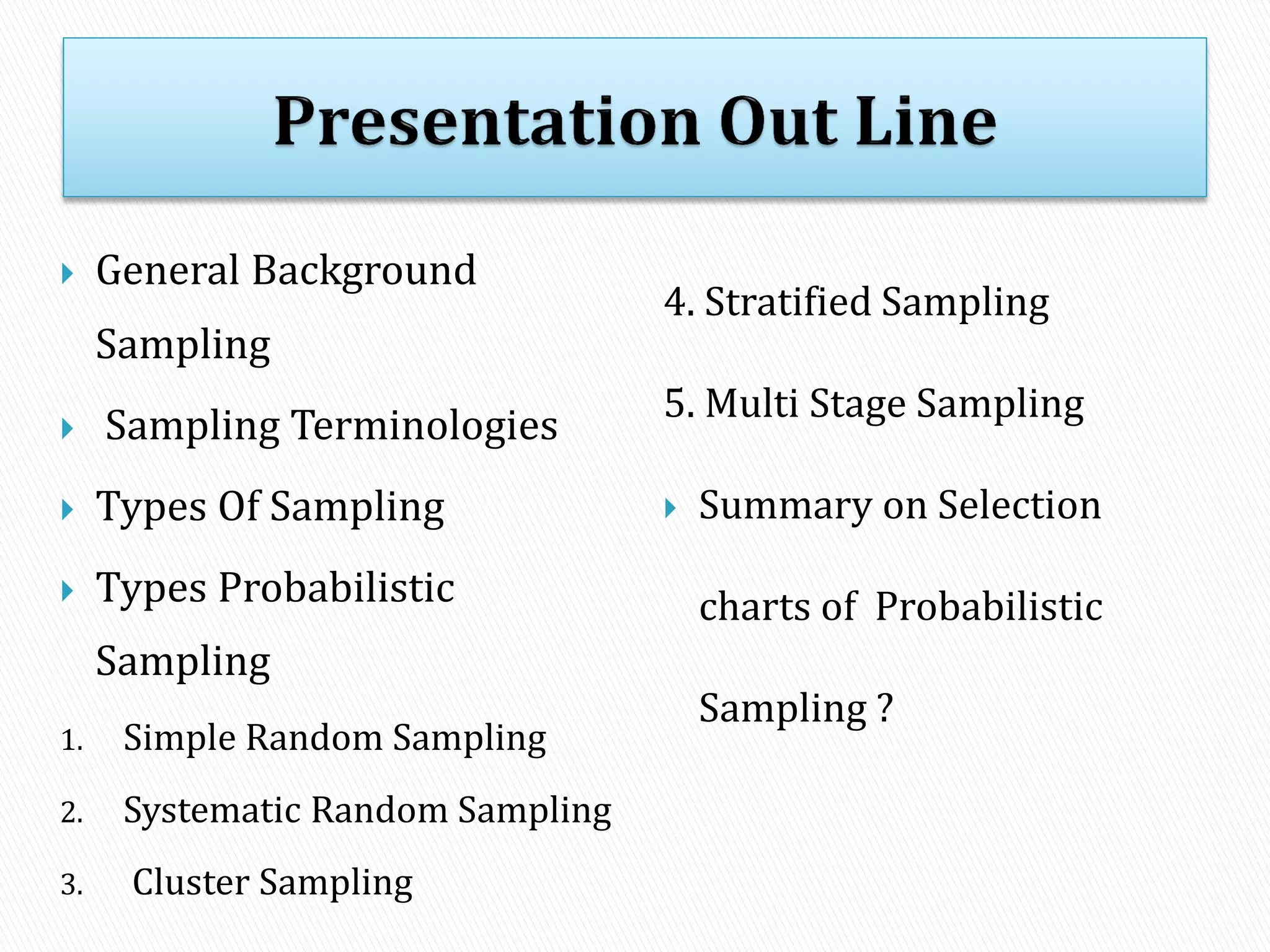 Presentation Out Line

General Background Sampling

Sampling Terminologies

Types Of Sampling

Types Probabilistic Sampling

1. Simple Random Sampling
2. Systematic Random Sampling
3. Cluster Sampling

4. Stratified Sampling

5. Multi Stage Sampling

Summary on Selection charts of Probabilistic Sampling ?